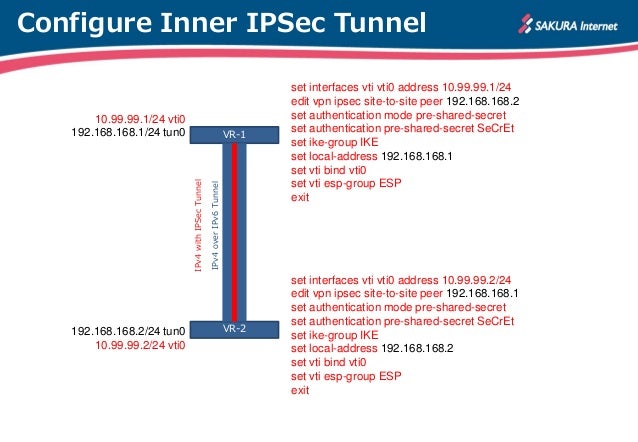 Configure Inner IPSec Tunnel

SAKURA Internet

10.99.99.1/24 vti0
192.168.168.1/24 tun0

VR-1

IPv4 with IPSec Tunnel

IPv4 over IPv6 Tunnel

VR-2

192.168.168.2/24 tun0
10.99.99.2/24 vti0

set interfaces vti vti0 address 10.99.99.1/24
edit vpn ipsec site-to-site peer 192.168.168.2
set authentication mode pre-shared-secret
set authentication pre-shared-secret SeCrEt
set ike-group IKE
set local-address 192.168.168.1
set vti bind vti0
set vti esp-group ESP
exit

set interfaces vti vti0 address 10.99.99.2/24
edit vpn ipsec site-to-site peer 192.168.168.1
set authentication mode pre-shared-secret
set authentication pre-shared-secret SeCrEt
set ike-group IKE
set local-address 192.168.168.2
set vti bind vti0
set vti esp-group ESP
exit